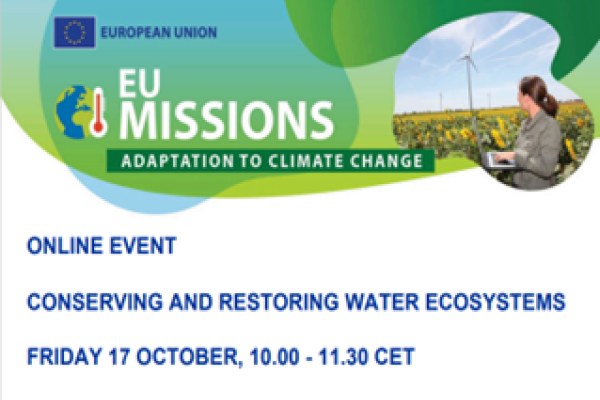 EUROPEAN UNION

EU MISSIONS

ADAPTATION TO CLIMATE CHANGE

ONLINE EVENT

CONSERVING AND RESTORING WATER ECOSYSTEMS

FRIDAY 17 OCTOBER, 10.00 - 11.30 CET